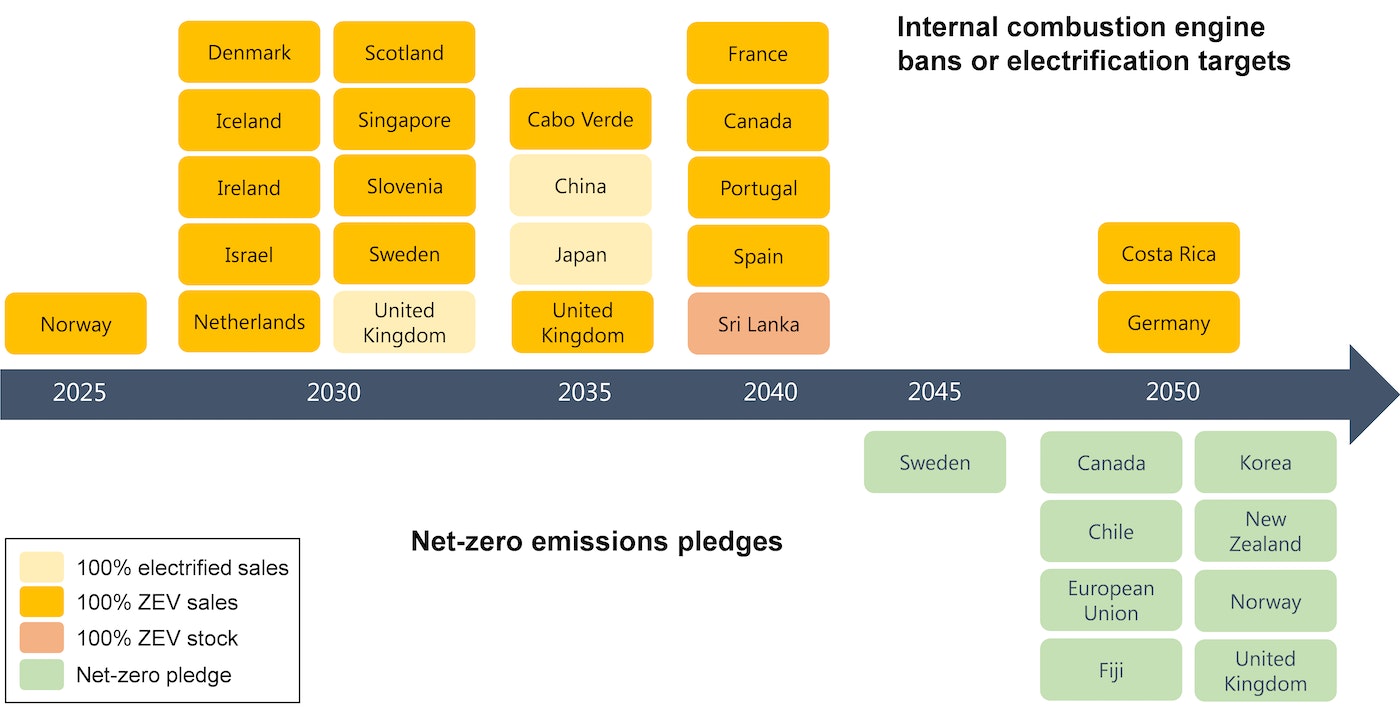 Internal combustion engine bans or electrification targets

Norway

Denmark
Iceland
Ireland
Israel
Netherlands

Scotland
Singapore
Slovenia
Sweden
United Kingdom

Cabo Verde
China
Japan
United Kingdom

France
Canada
Portugal
Spain
Sri Lanka

Costa Rica
Germany

2025 2030 2035 2040 2045 2050

Sweden

Canada
Chile
European Union
Fiji

Korea
New Zealand
Norway
United Kingdom

Net-zero emissions pledges

100% electrified sales
100% ZEV sales
100% ZEV stock
Net-zero pledge